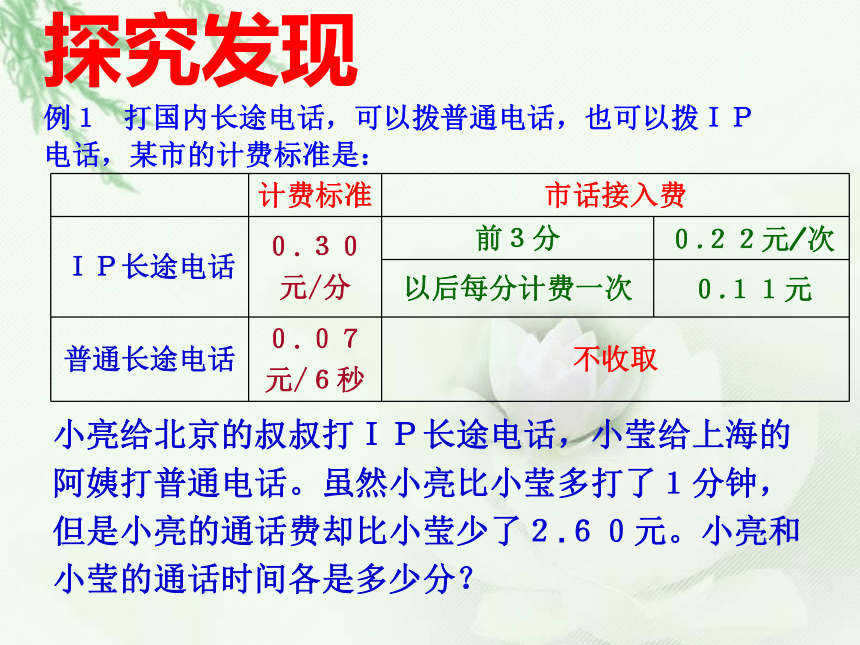 探究发现

例１　打国内长途电话，可以拨普通电话，也可以拨ＩＰ电话，某市的计费标准是：

|  | 计费标准 | 市话接入费 | |
|---|---|---|---|
| ＩＰ长途电话 | ０．３０元/分 | 前３分 | ０．２２元/次 |
| | | 以后每分计费一次 | ０．１１元 |
| 普通长途电话 | ０．０７元/６秒 | 不收取 | |

小亮给北京的叔叔打ＩＰ长途电话，小莹给上海的阿姨打普通电话。虽然小亮比小莹多打了１分钟，但是小亮的通话费却比小莹少了２．６０元。小亮和小莹的通话时间各是多少分？